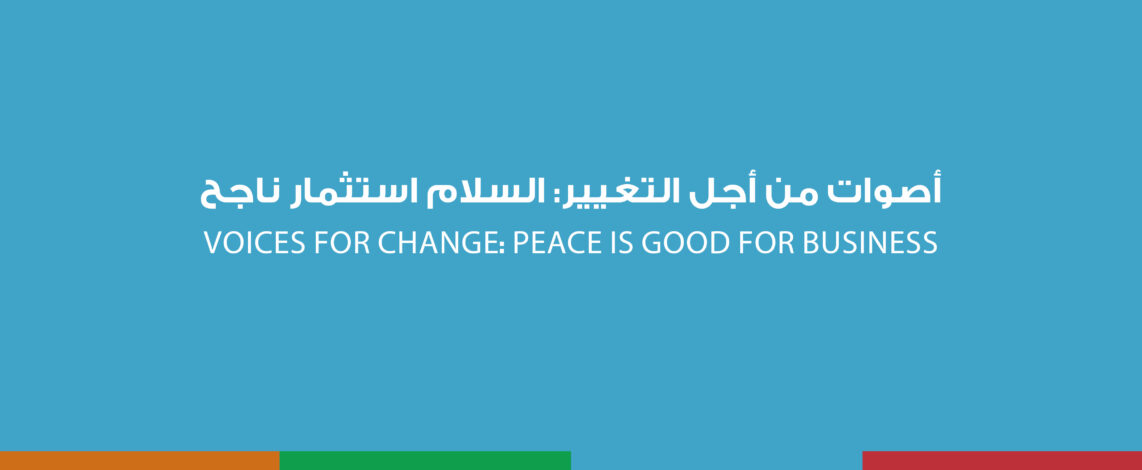 أصوات من أجل التغيير: السلام استثمار ناجح
VOICES FOR CHANGE: PEACE IS GOOD FOR BUSINESS